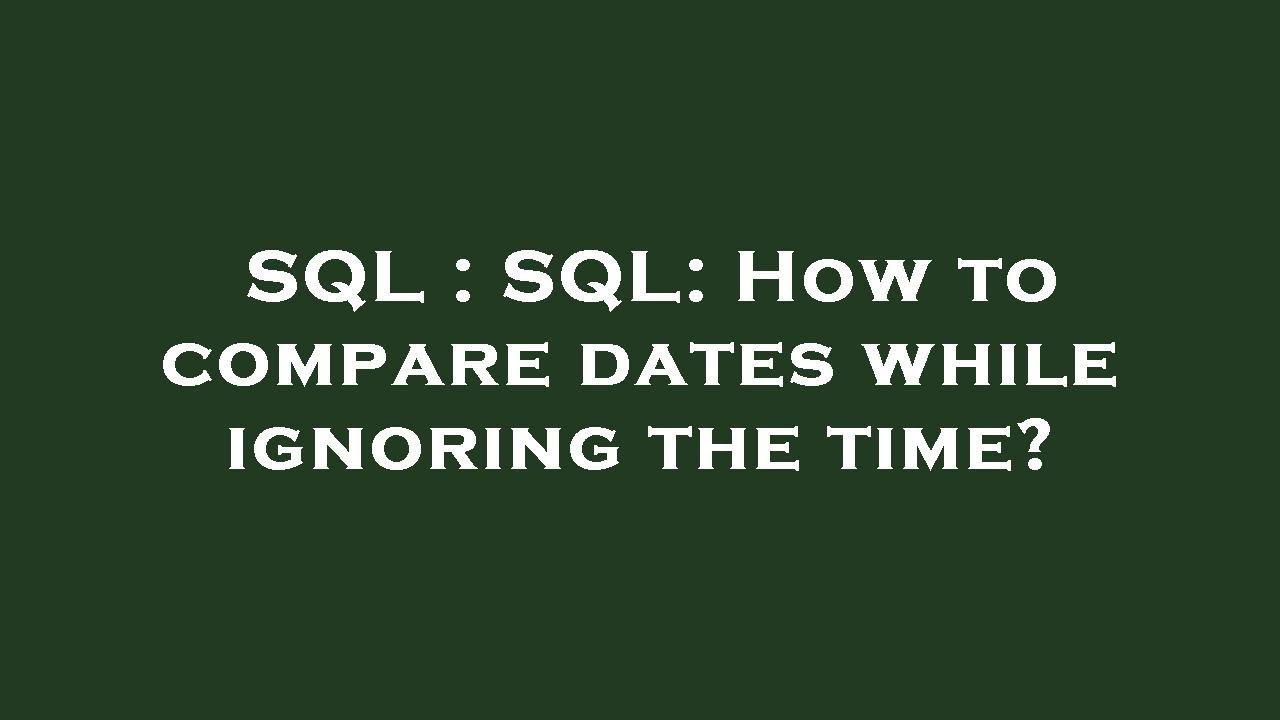 SQL : SQL: How to compare dates while ignoring the time?